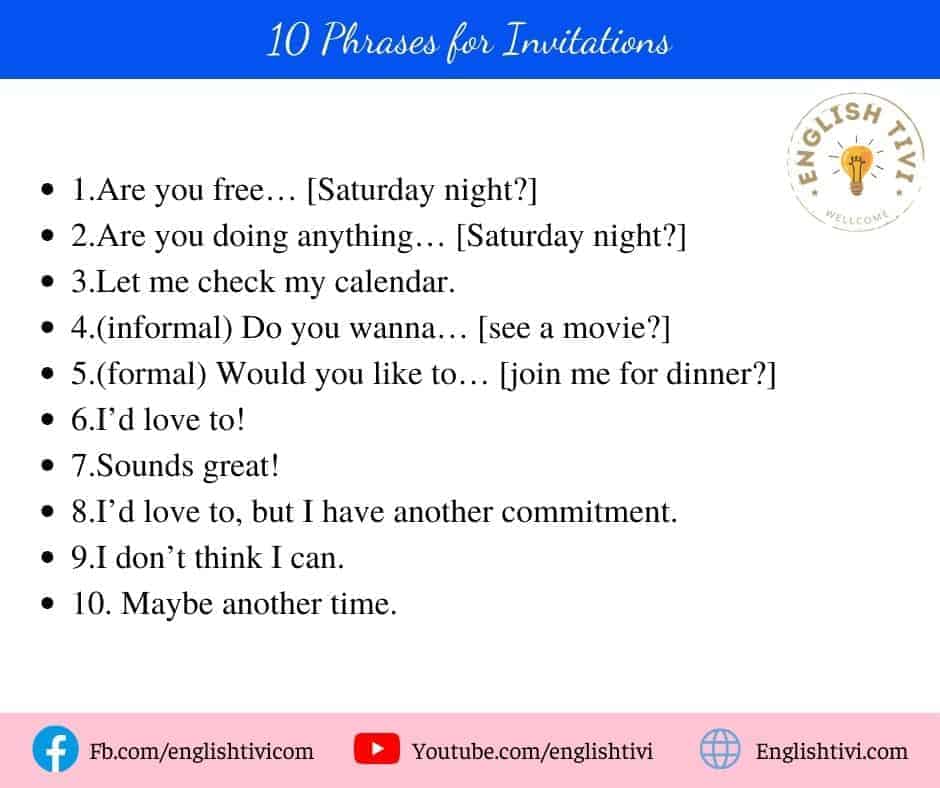 10 Phrases for Invitations

ENGLISH TIVI
WELLCOME

- 1.Are you free… [Saturday night?]
- 2.Are you doing anything… [Saturday night?]
- 3.Let me check my calendar.
- 4.(informal) Do you wanna… [see a movie?]
- 5.(formal) Would you like to… [join me for dinner?]
- 6.I'd love to!
- 7.Sounds great!
- 8.I'd love to, but I have another commitment.
- 9.I don't think I can.
- 10. Maybe another time.

Fb.com/englishtivicom Youtube.com/englishtivi Englishtivi.com